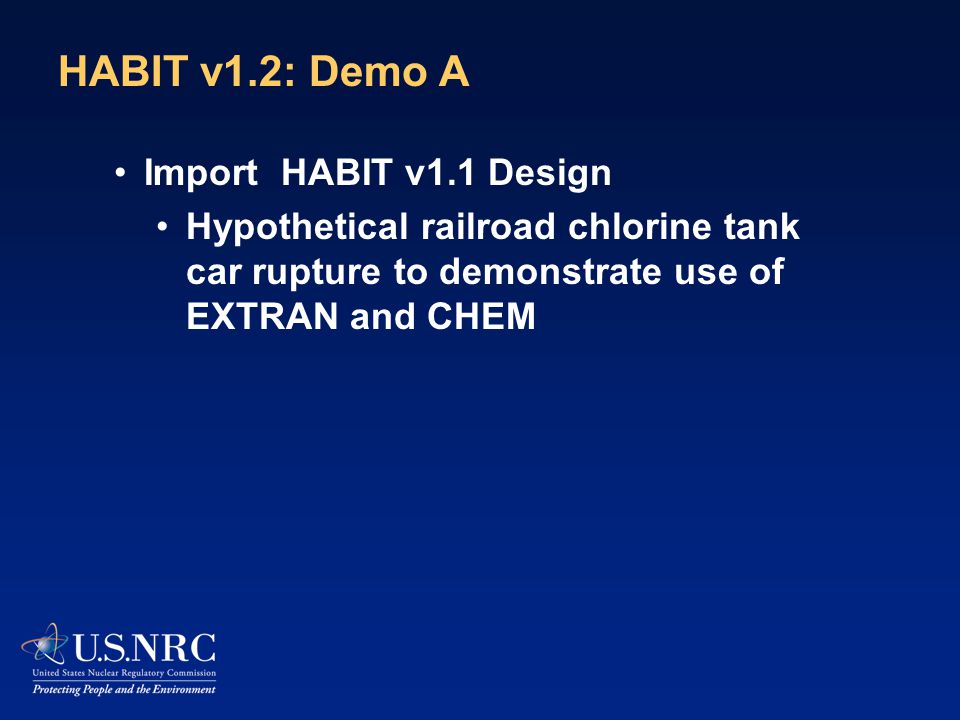 HABIT v1.2: Demo A

• Import HABIT v1.1 Design
• Hypothetical railroad chlorine tank car rupture to demonstrate use of EXTRAN and CHEM

U.S.NRC
United States Nuclear Regulatory Commission
Protecting People and the Environment